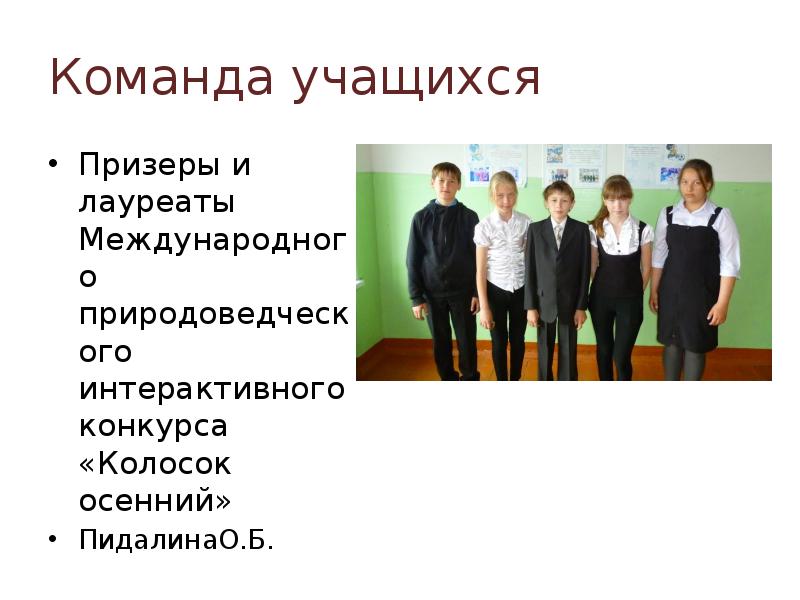 Команда учащихся

• Призеры и лауреаты Международного природоведческого интерактивного конкурса «Колосок осенний»
• ПидалинаО.Б.